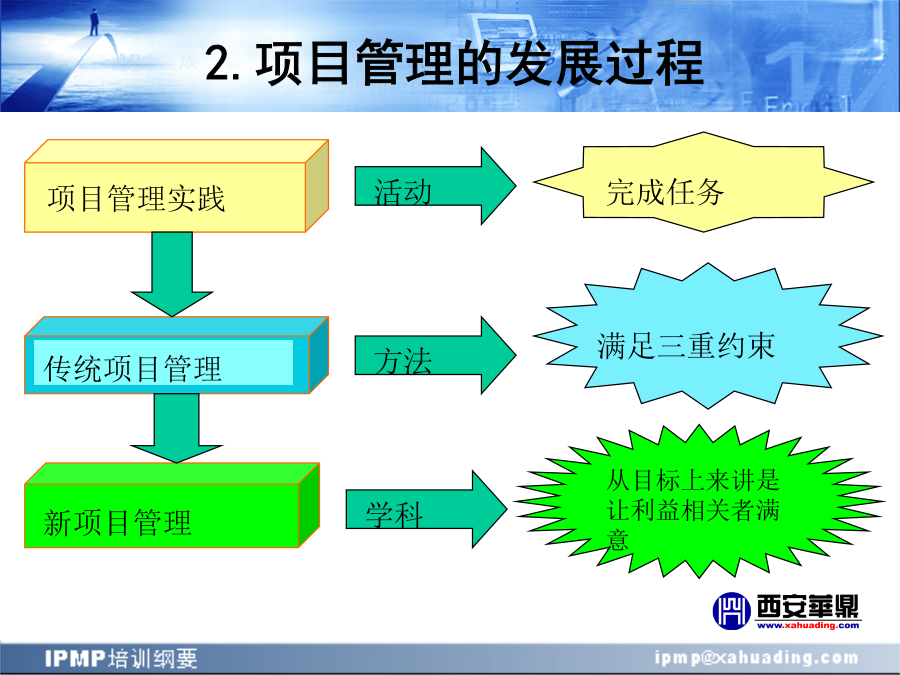 2. 项目管理的发展过程

项目管理实践

活动

完成任务

传统项目管理

方法

满足三重约束

新项目管理

学科

从目标上来讲是让利益相关者满意

西安華鼎
www.xahuading.com

IPMP培训纲要

ipmp@xahuading.com